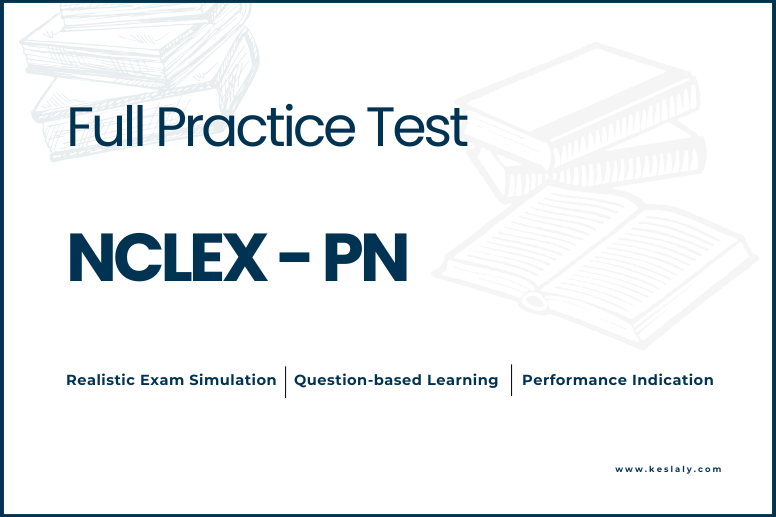 Full Practice Test

NCLEX - PN

Realistic Exam Simulation | Question-based Learning | Performance Indication

www.keslaly.com